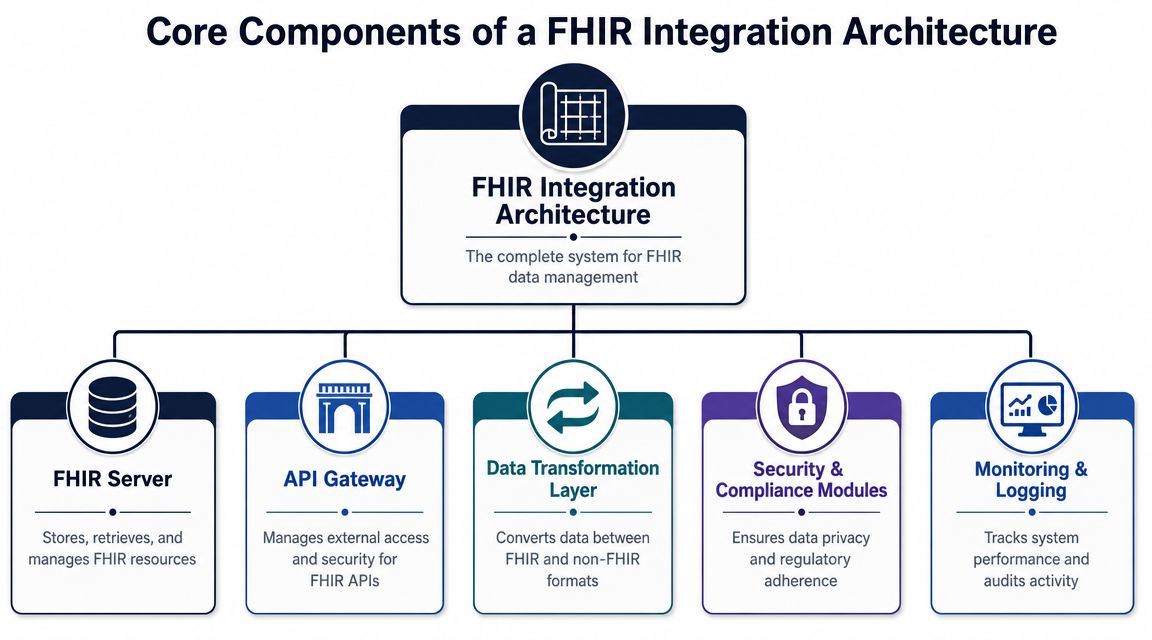 Core Components of a FHIR Integration Architecture

FHIR Integration Architecture

The complete system for FHIR data management

FHIR Server

Stores, retrieves, and manages FHIR resources

API Gateway

Manages external access and security for FHIR APIs

Data Transformation Layer

Converts data between FHIR and non-FHIR formats

Security & Compliance Modules

Ensures data privacy and regulatory adherence

Monitoring & Logging

Tracks system performance and audits activity